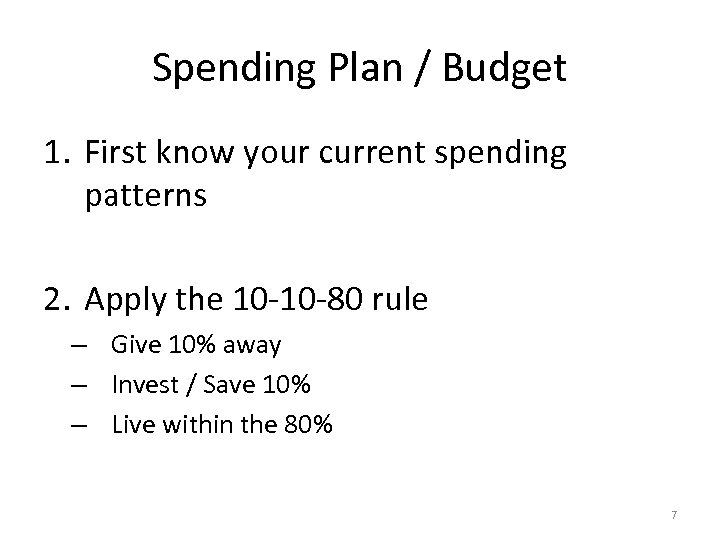 Spending Plan / Budget

1. First know your current spending patterns

2. Apply the 10-10-80 rule
– Give 10% away
– Invest / Save 10%
– Live within the 80%

7